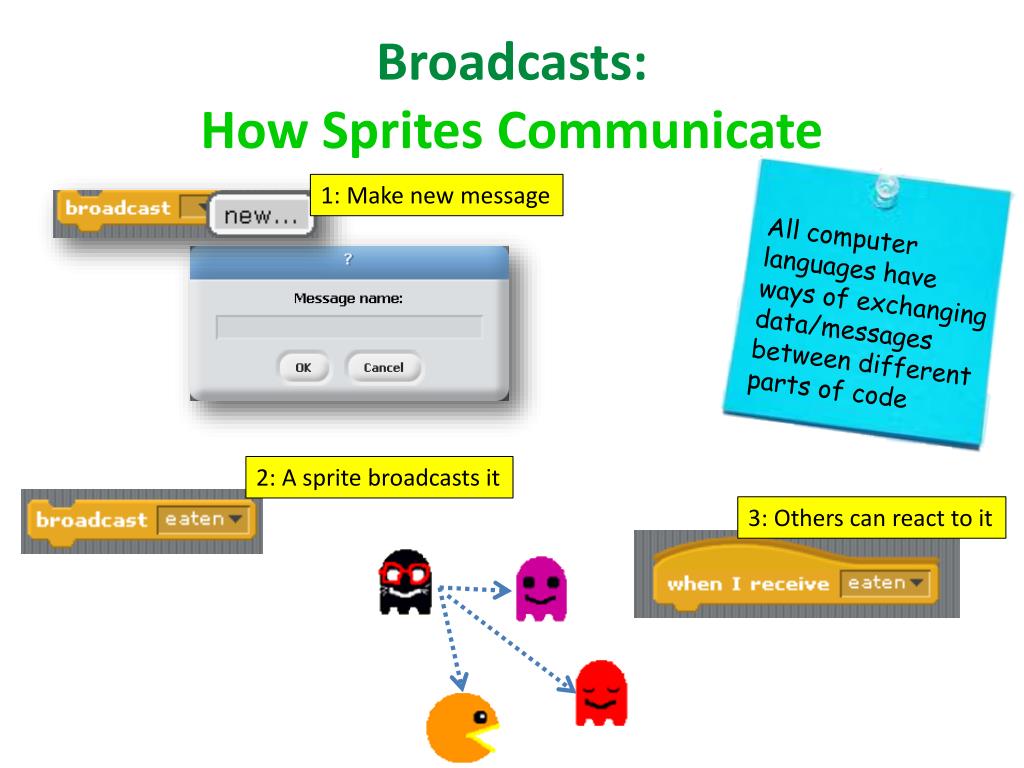 Broadcasts:
How Sprites Communicate

broadcast new...

1: Make new message

?
Message name:
OK Cancel

All computer languages have ways of exchanging data/messages between different parts of code

2: A sprite broadcasts it

broadcast eaten

3: Others can react to it

when I receive eaten